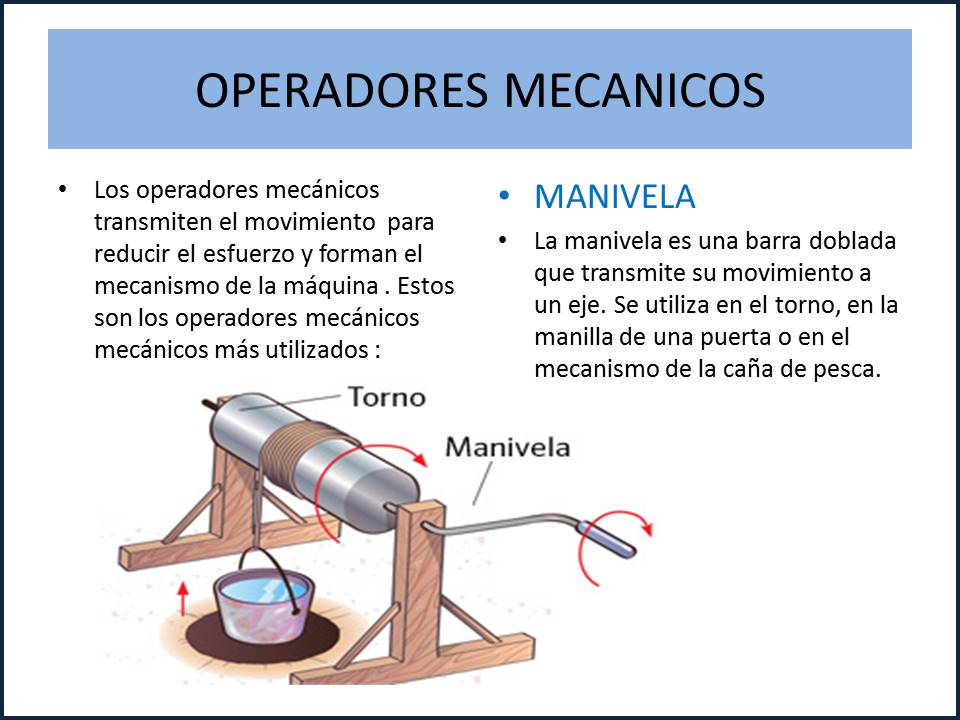 OPERADORES MECANICOS

• Los operadores mecánicos transmiten el movimiento  para reducir el esfuerzo y forman el mecanismo de la máquina . Estos son los operadores mecánicos mecánicos más utilizados :

Torno

Manivela

• MANIVELA

• La manivela es una barra doblada que transmite su movimiento a un eje. Se utiliza en el torno, en la manilla de una puerta o en el mecanismo de la caña de pesca.